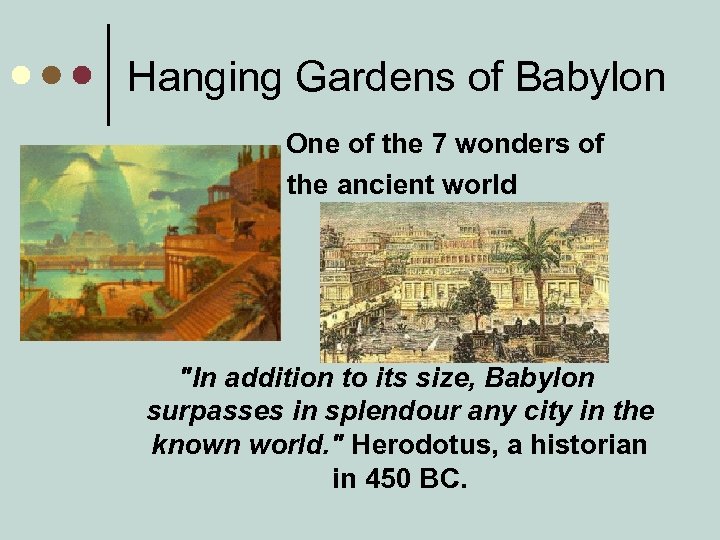 Hanging Gardens of Babylon

One of the 7 wonders of the ancient world

"In addition to its size, Babylon surpasses in splendour any city in the known world." Herodotus, a historian in 450 BC.